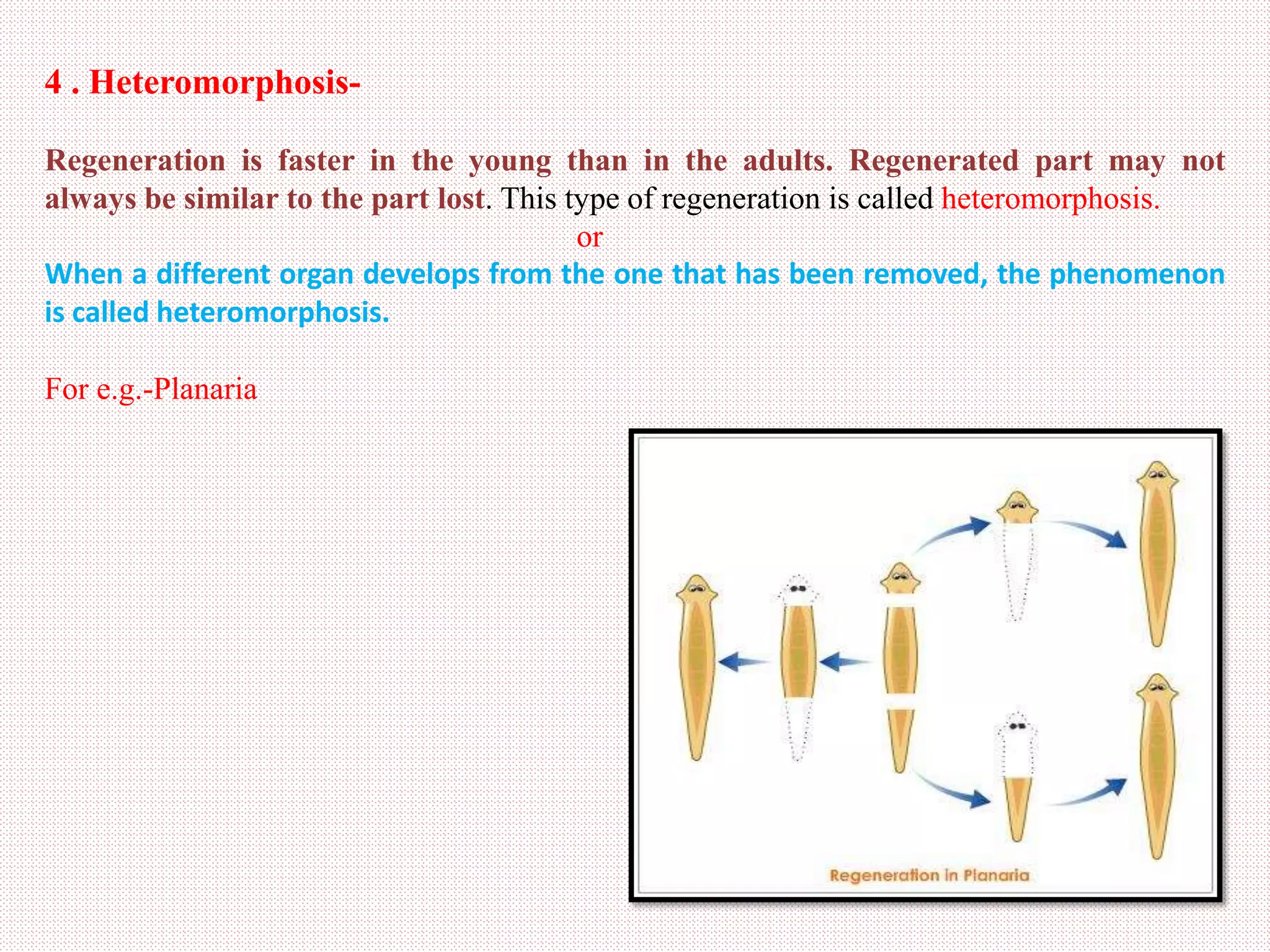 4 . Heteromorphosis-

Regeneration is faster in the young than in the adults. Regenerated part may not always be similar to the part lost. This type of regeneration is called heteromorphosis.

or

When a different organ develops from the one that has been removed, the phenomenon is called heteromorphosis.

For e.g.-Planaria

Regeneration in Planaria